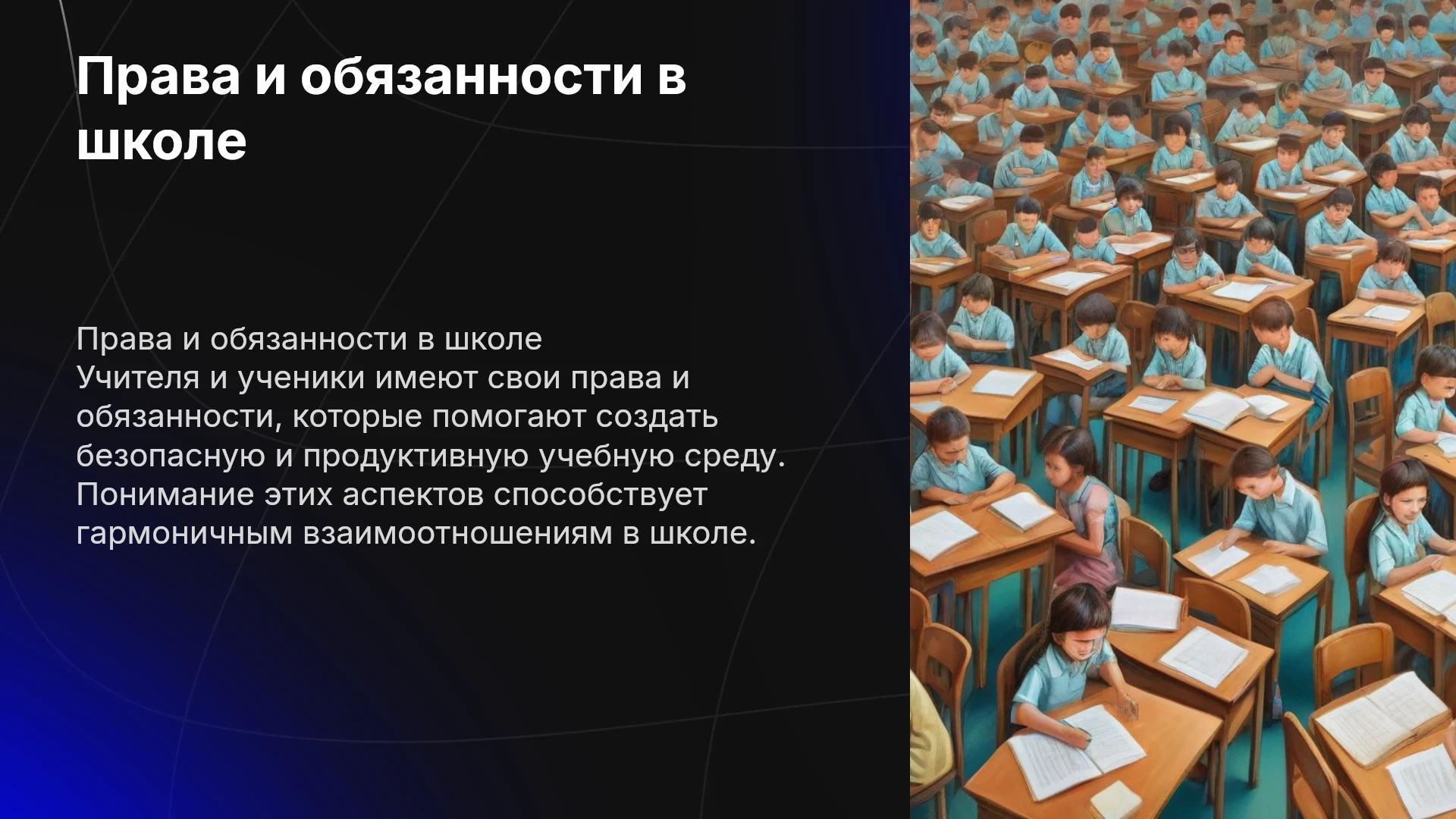 Права и обязанности в школе

Права и обязанности в школе
Учителя и ученики имеют свои права и обязанности, которые помогают создать безопасную и продуктивную учебную среду. Понимание этих аспектов способствует гармоничным взаимоотношениям в школе.